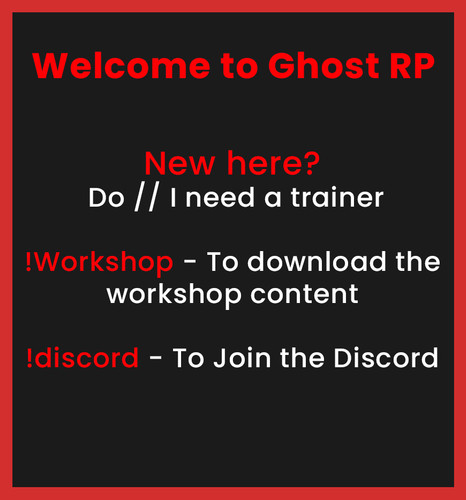 Welcome to Ghost RP

New here?
Do // I need a trainer

!Workshop - To download the workshop content

!discord - To Join the Discord